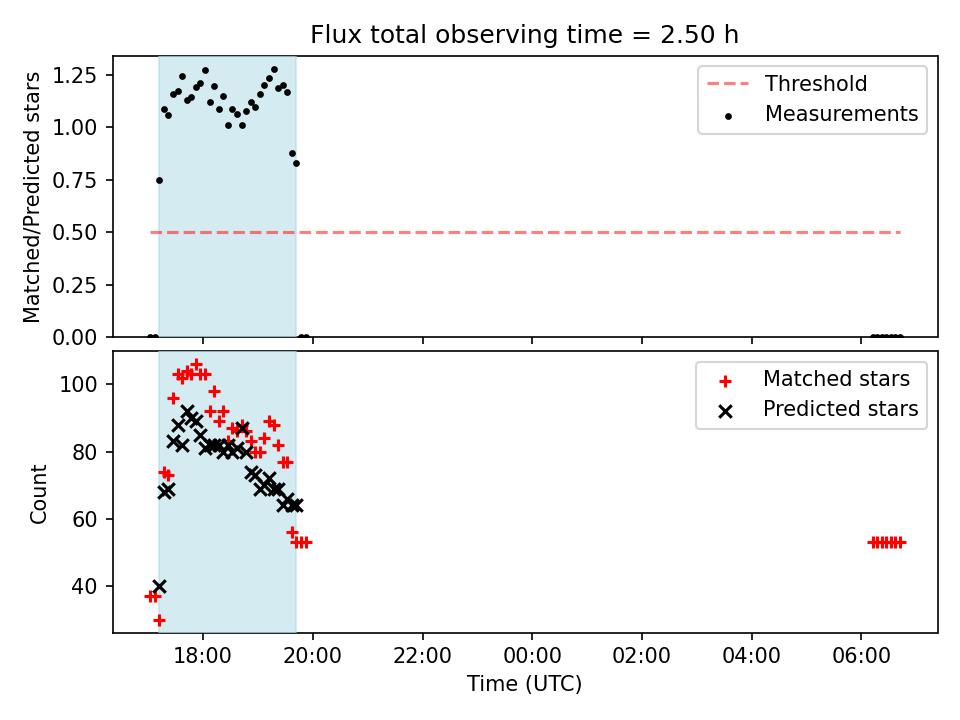 Flux total observing time = 2.50 h

Matched/Predicted stars

1.25
1.00
0.75
0.50
0.25
0.00

Threshold
Measurements

Count

100
80
60
40

Matched stars
Predicted stars

18:00 20:00 22:00 00:00 02:00 04:00 06:00

Time (UTC)